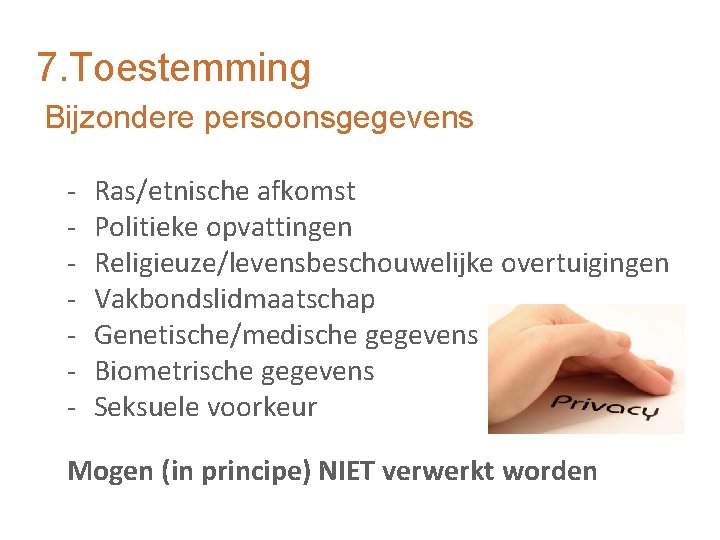 7.Toestemming
Bijzondere persoonsgegevens

- Ras/etnische afkomst
- Politieke opvattingen
- Religieuze/levensbeschouwelijke overtuigingen
- Vakbondslidmaatschap
- Genetische/medische gegevens
- Biometrische gegevens
- Seksuele voorkeur

Privacy

Mogen (in principe) NIET verwerkt worden